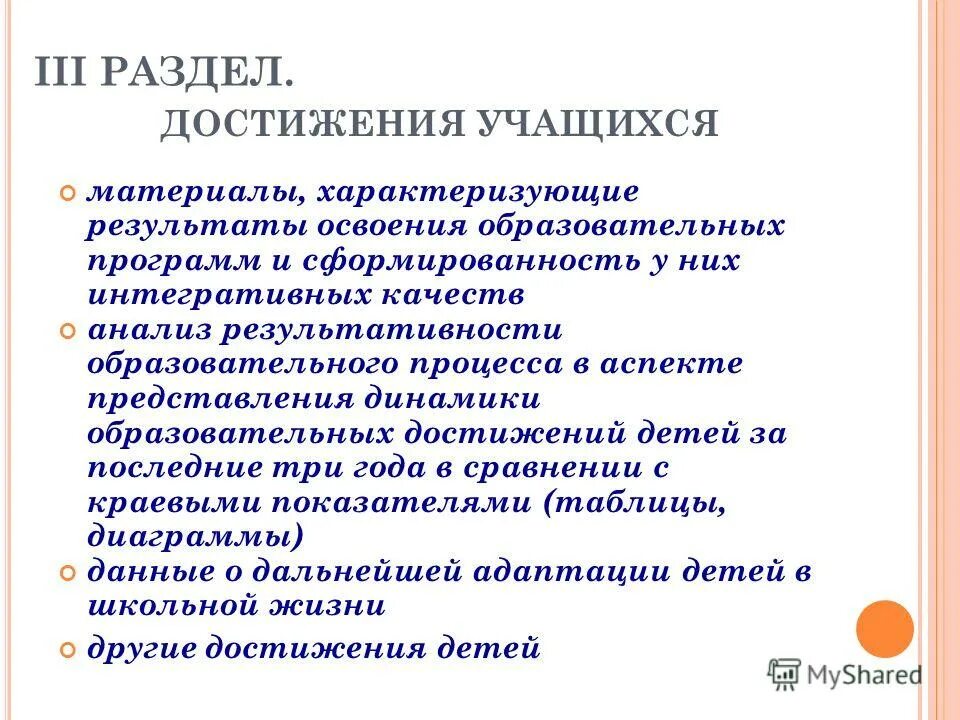 III РАЗДЕЛ.
ДОСТИЖЕНИЯ УЧАЩИХСЯ

материалы, характеризующие результаты освоения образовательных программ и сформированность у них интегративных качеств

анализ результативности образовательного процесса в аспекте представления динамики образовательных достижений детей за последние три года в сравнении с краевыми показателями (таблицы, диаграммы)

данные о дальнейшей адаптации детей в школьной жизни

другие достижения детей

MyShared